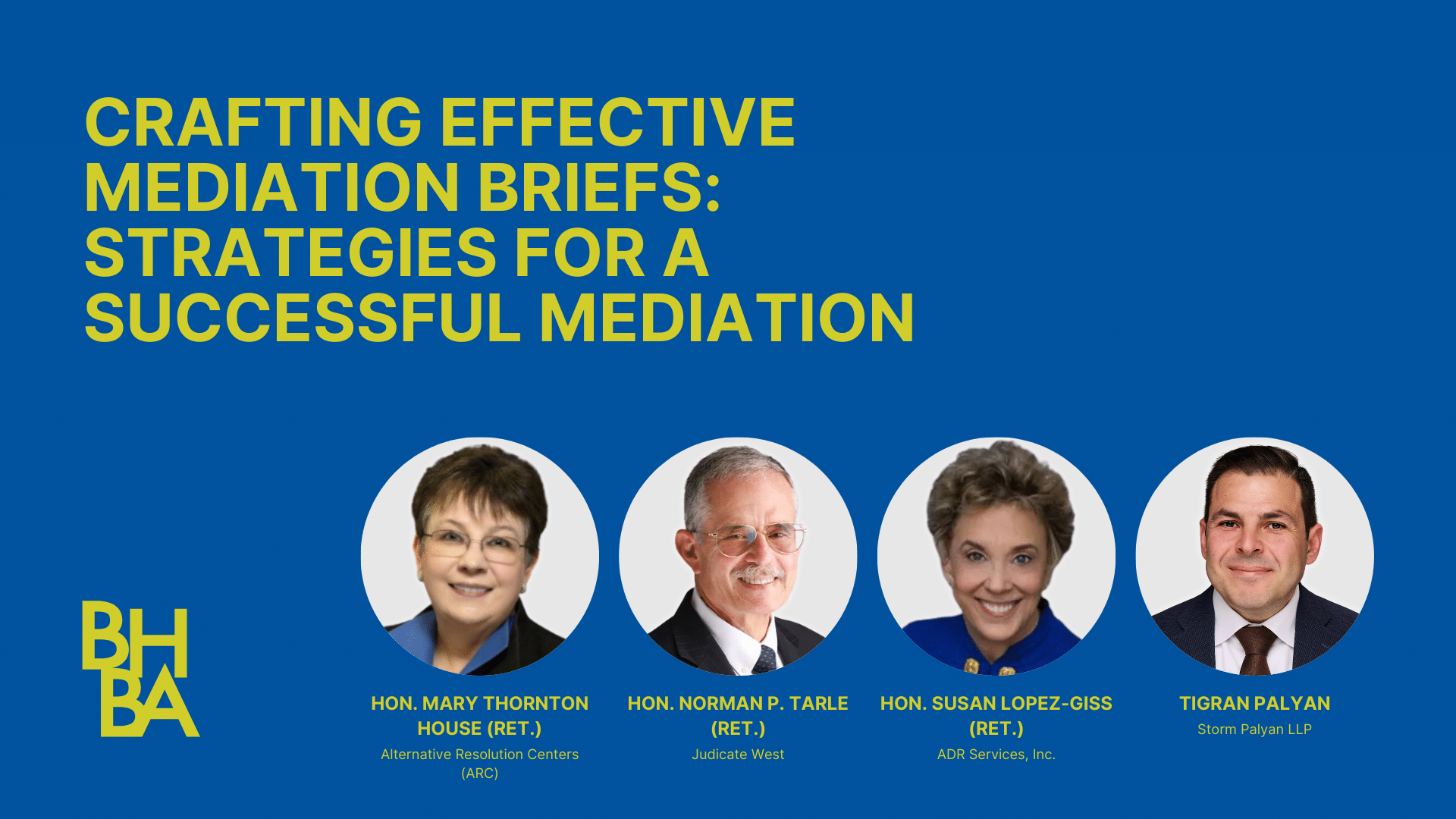 CRAFTING EFFECTIVE MEDIATION BRIEFS: STRATEGIES FOR A SUCCESSFUL MEDIATION

BH BA

HON. MARY THORNTON HOUSE (RET.)
Alternative Resolution Centers (ARC)

HON. NORMAN P. TARLE (RET.)
Judicate West

HON. SUSAN LOPEZ-GISS (RET.)
ADR Services, Inc.

TIGRAN PALYAN
Storm Palyan LLP